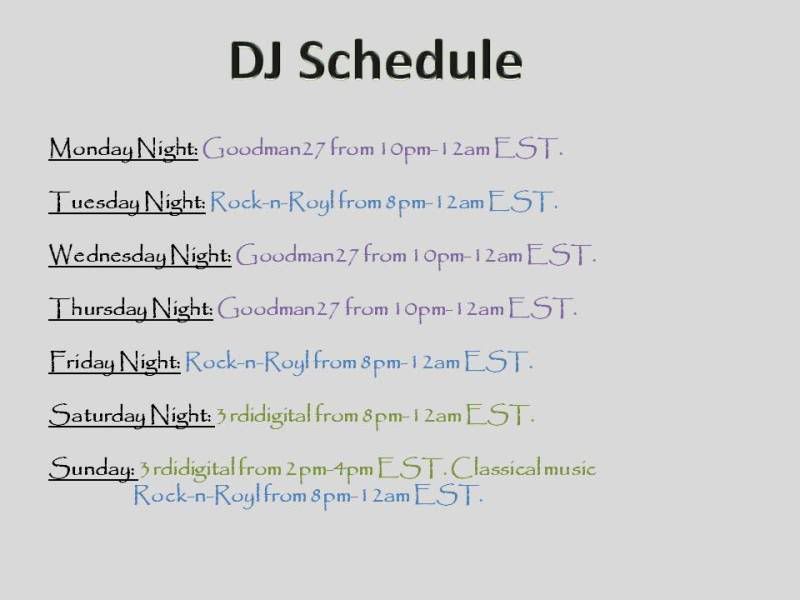 DJ Schedule

Monday Night: Goodman27 from 10pm-12am EST.

Tuesday Night: Rock-n-Royl from 8pm-12am EST.

Wednesday Night: Goodman27 from 10pm-12am EST.

Thursday Night: Goodman27 from 10pm-12am EST.

Friday Night: Rock-n-Royl from 8pm-12am EST.

Saturday Night: 3rdidigital from 8pm-12am EST.

Sunday: 3rdidigital from 2pm-4pm EST. Classical music
Rock-n-Royl from 8pm-12am EST.